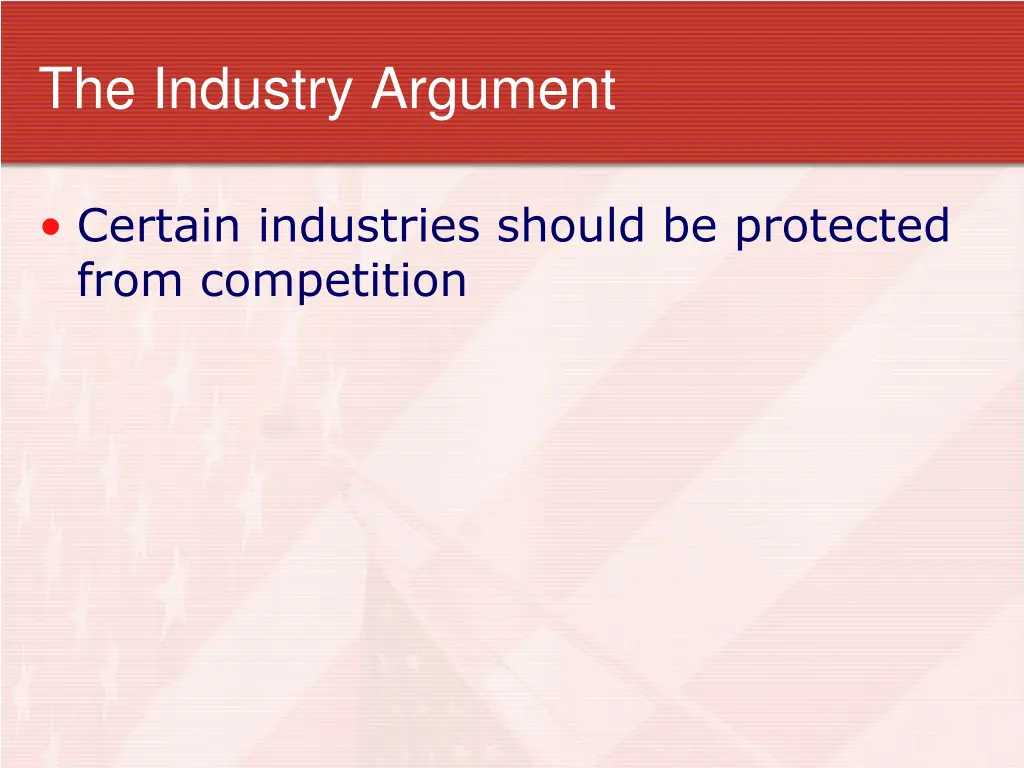 The Industry Argument

• Certain industries should be protected from competition